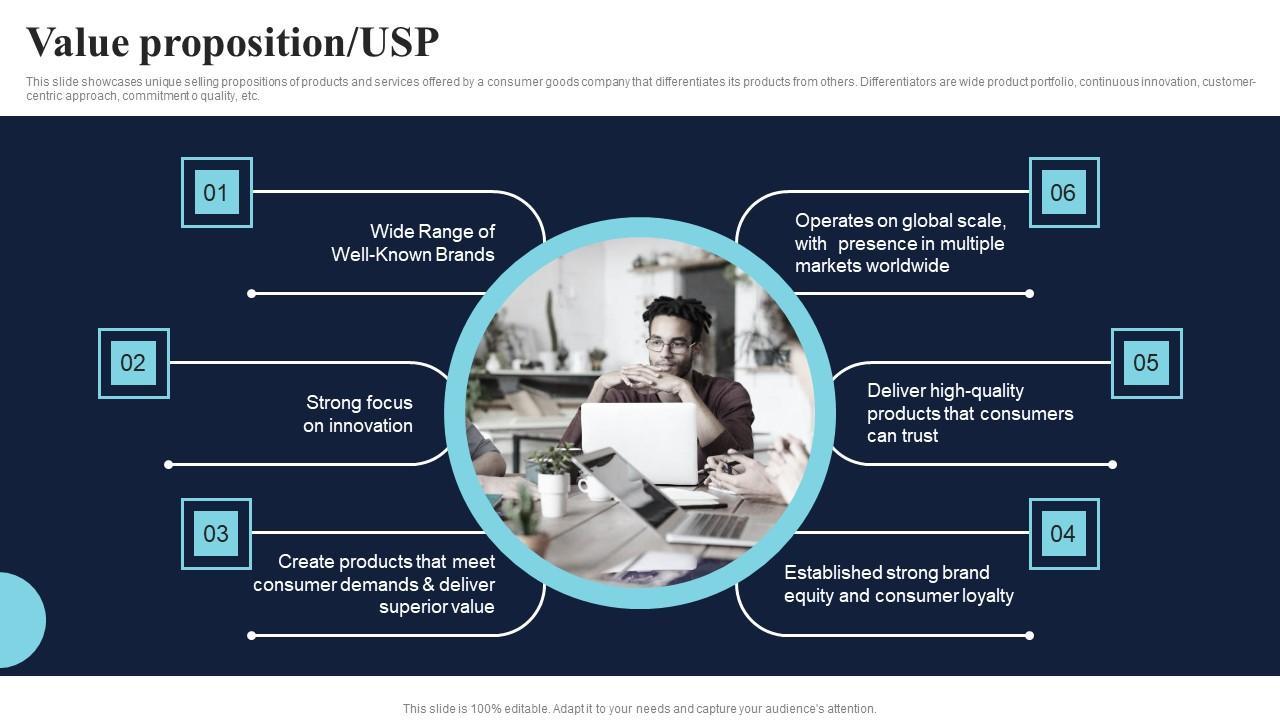 Value proposition/USP

This slide showcases unique selling propositions of products and services offered by a consumer goods company that differentiates its products from others. Differentiators are wide product portfolio, continuous innovation, customer-centric approach, commitment o quality, etc.

01

Wide Range of Well-Known Brands

02

Strong focus on innovation

03

Create products that meet consumer demands & deliver superior value

06

Operates on global scale, with presence in multiple markets worldwide

05

Deliver high-quality products that consumers can trust

04

Established strong brand equity and consumer loyalty

This slide is 100% editable. Adapt it to your needs and capture your audience's attention.